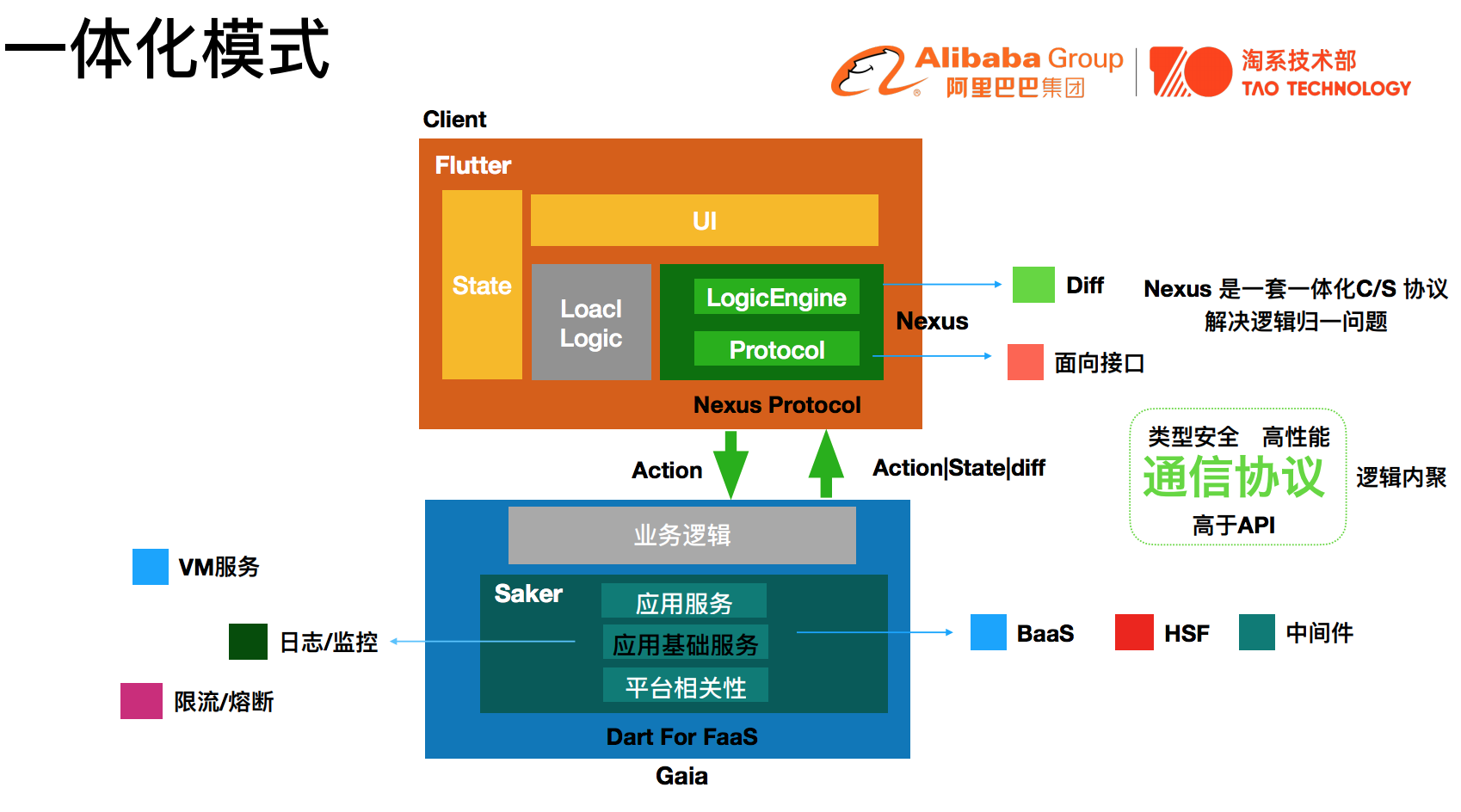 一体化模式

Alibaba Group 阿里巴巴集团

淘系技术部 TAO TECHNOLOGY

Client

Flutter

State

UI

Loacl Logic

LogicEngine

Protocol

Nexus

Nexus Protocol

Diff

面向接口

Nexus 是一套一体化C/S 协议 解决逻辑归一问题

类型安全 高性能

通信协议

高于API

逻辑内聚

Action

Action|State|diff

业务逻辑

Saker

应用服务

应用基础服务

平台相关性

Dart For FaaS

Gaia

VM服务

日志/监控

限流/熔断

BaaS

HSF

中间件